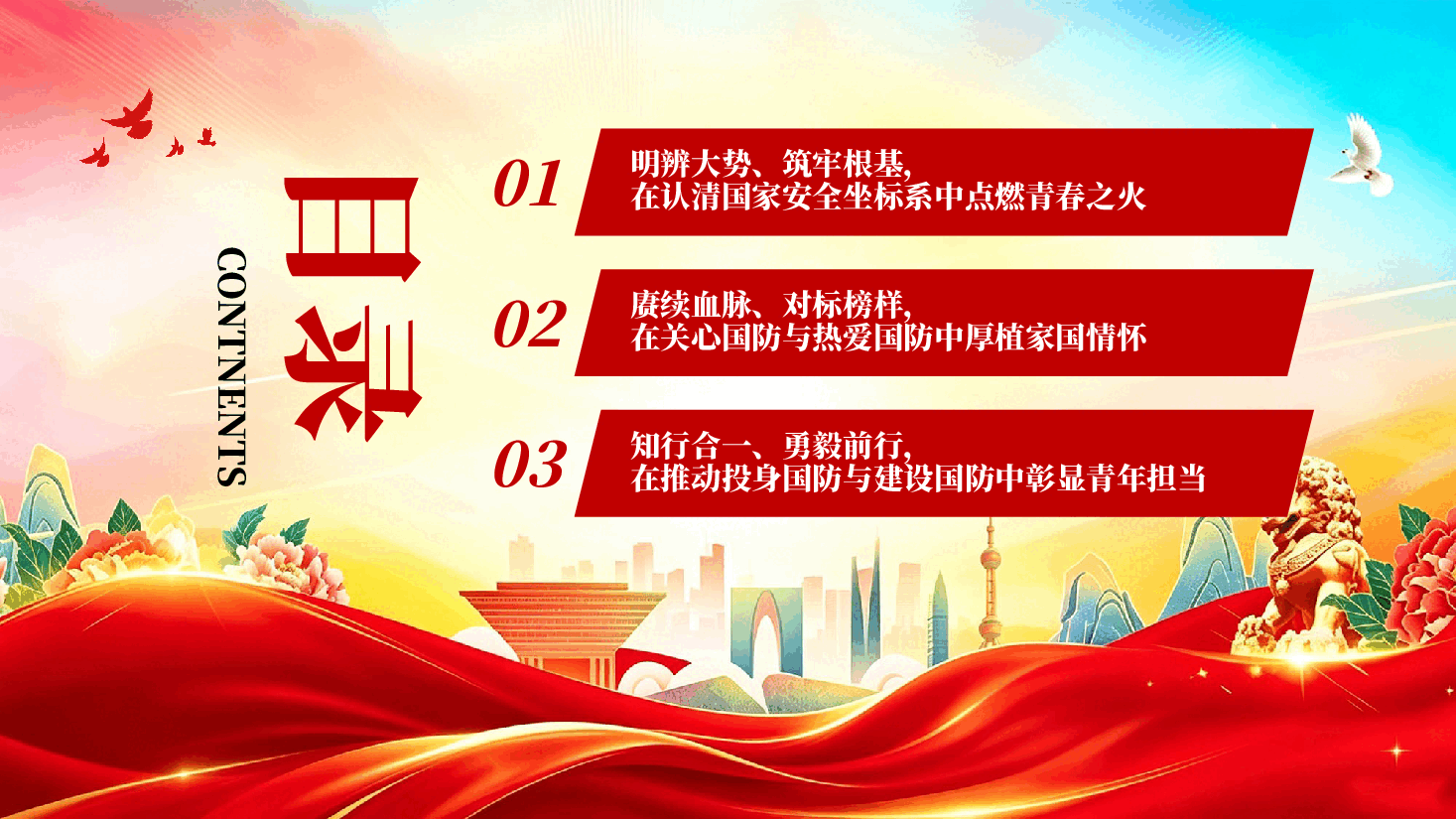 目录

CONTNENTS

01
明辨大势、筑牢根基,
在认清国家安全坐标系中点燃青春之火

02
赓续血脉、对标榜样,
在关心国防与热爱国防中厚植家国情怀

03
知行合一、勇毅前行,
在推动投身国防与建设国防中彰显青年担当